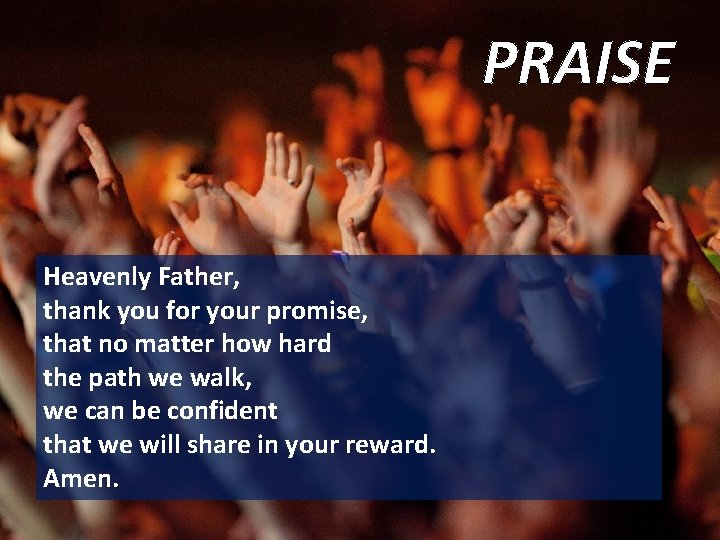 PRAISE

Heavenly Father,
thank you for your promise,
that no matter how hard
the path we walk,
we can be confident
that we will share in your reward.
Amen.